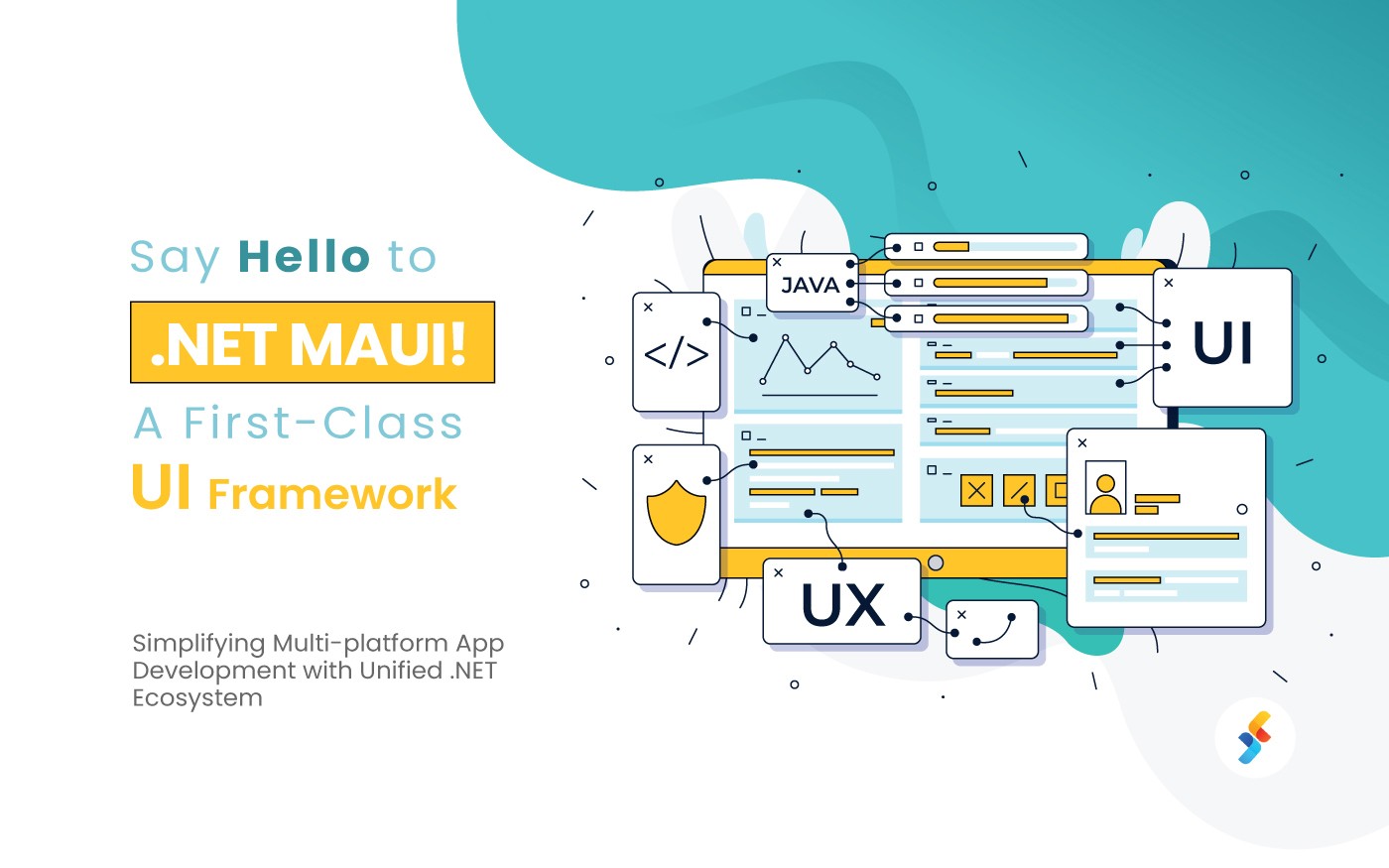 Say Hello to
.NET MAUI!
A First-Class
UI Framework

Simplifying Multi-platform App Development with Unified .NET Ecosystem

JAVA
</>
UI
UX